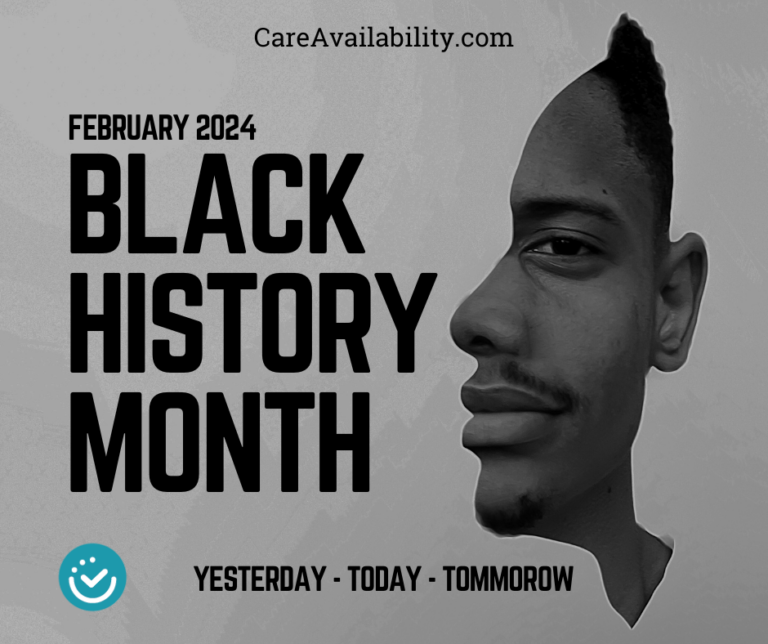 CareAvailability.com

FEBRUARY 2024

BLACK
HISTORY
MONTH

YESTERDAY - TODAY - TOMMOROW